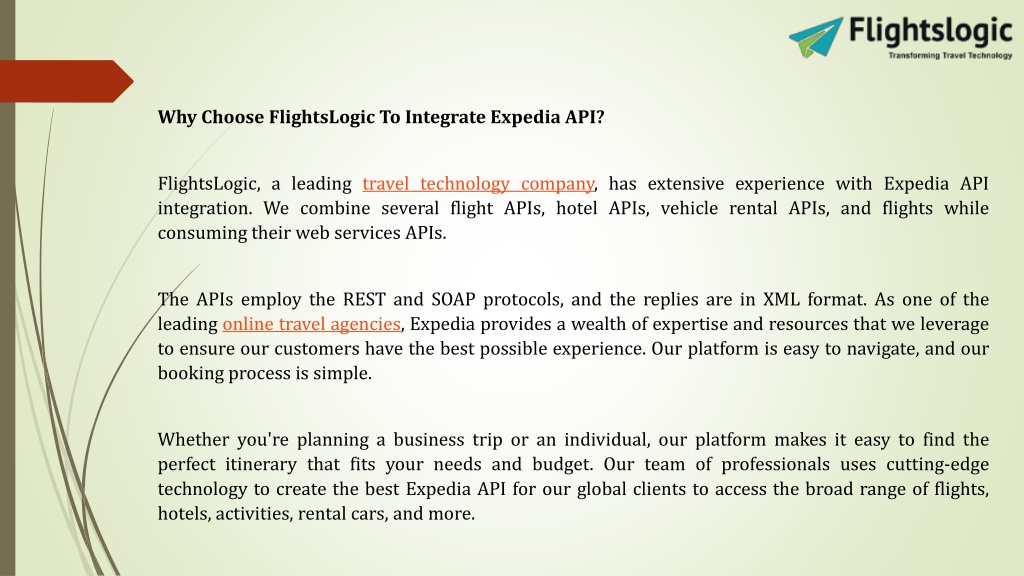 Flightslogic
Transforming Travel Technology

Why Choose FlightsLogic To Integrate Expedia API?

FlightsLogic, a leading travel technology company, has extensive experience with Expedia API integration. We combine several flight APIs, hotel APIs, vehicle rental APIs, and flights while consuming their web services APIs.

The APIs employ the REST and SOAP protocols, and the replies are in XML format. As one of the leading online travel agencies, Expedia provides a wealth of expertise and resources that we leverage to ensure our customers have the best possible experience. Our platform is easy to navigate, and our booking process is simple.

Whether you're planning a business trip or an individual, our platform makes it easy to find the perfect itinerary that fits your needs and budget. Our team of professionals uses cutting-edge technology to create the best Expedia API for our global clients to access the broad range of flights, hotels, activities, rental cars, and more.